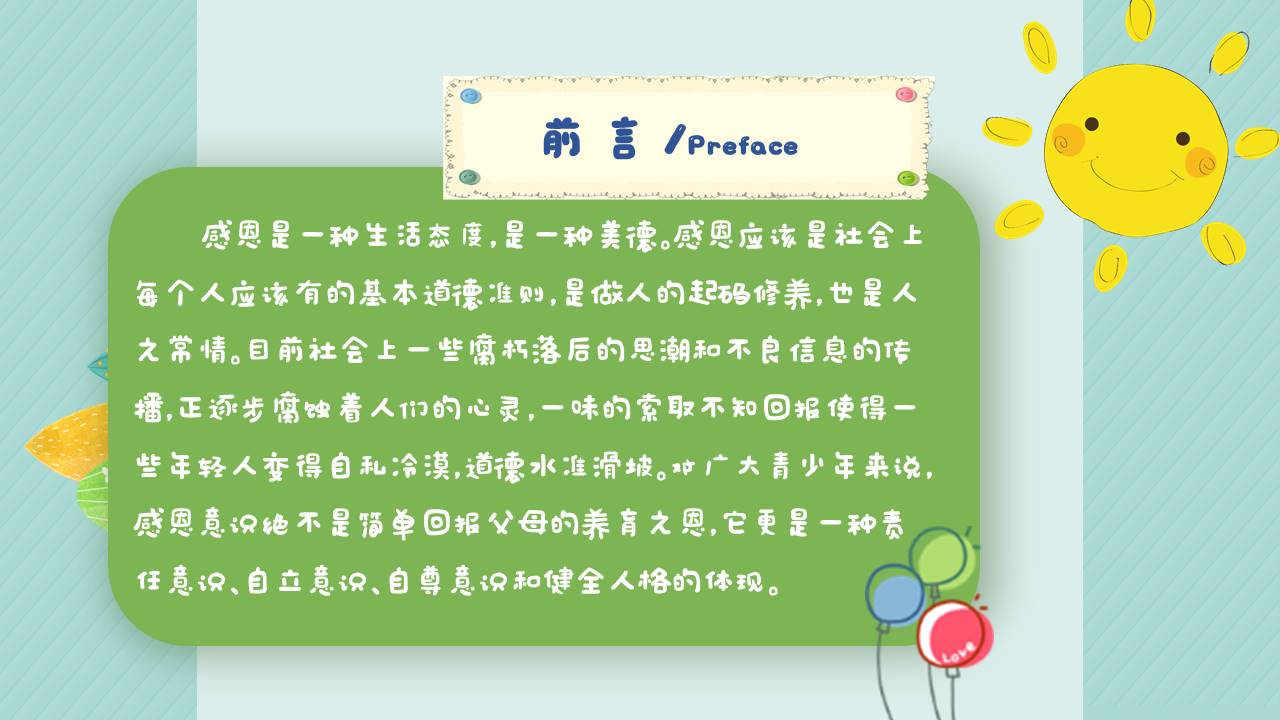 前 言 /Preface

感恩是一种生活态度，是一种美德。感恩应该是社会上每个人应该有的基本道德准则，是做人的起码修养，也是人之常情。目前社会上一些腐朽落后的思潮和不良信息的传播，正逐步腐蚀着人们的心灵，一味的索取不知回报使得一些年轻人变得自私冷漠，道德水准滑坡。对广大青少年来说，感恩意识绝不是简单回报父母的养育之恩，它更是一种责任意识、自立意识、自尊意识和健全人格的体现。

Love